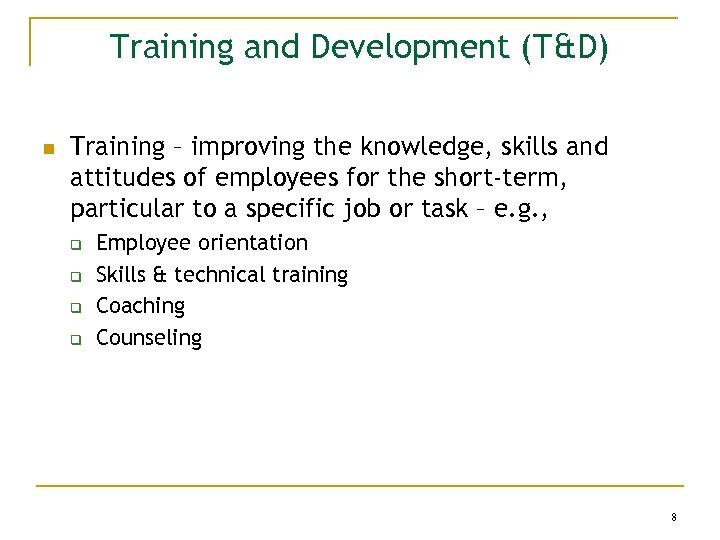 Training and Development (T&D)

Training – improving the knowledge, skills and attitudes of employees for the short-term, particular to a specific job or task – e.g.,

Employee orientation

Skills & technical training

Coaching

Counseling

8